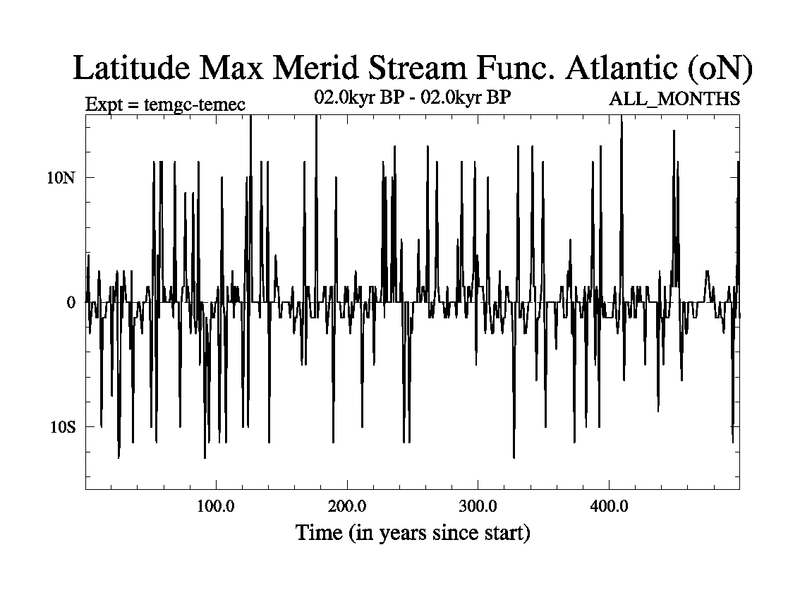 Latitude Max Merid Stream Func. Atlantic (oN)

Expt = temgc-temec

02.0kyr BP - 02.0kyr BP

ALL_MONTHS

10N

0

10S

100.0

200.0

300.0

400.0

Time (in years since start)